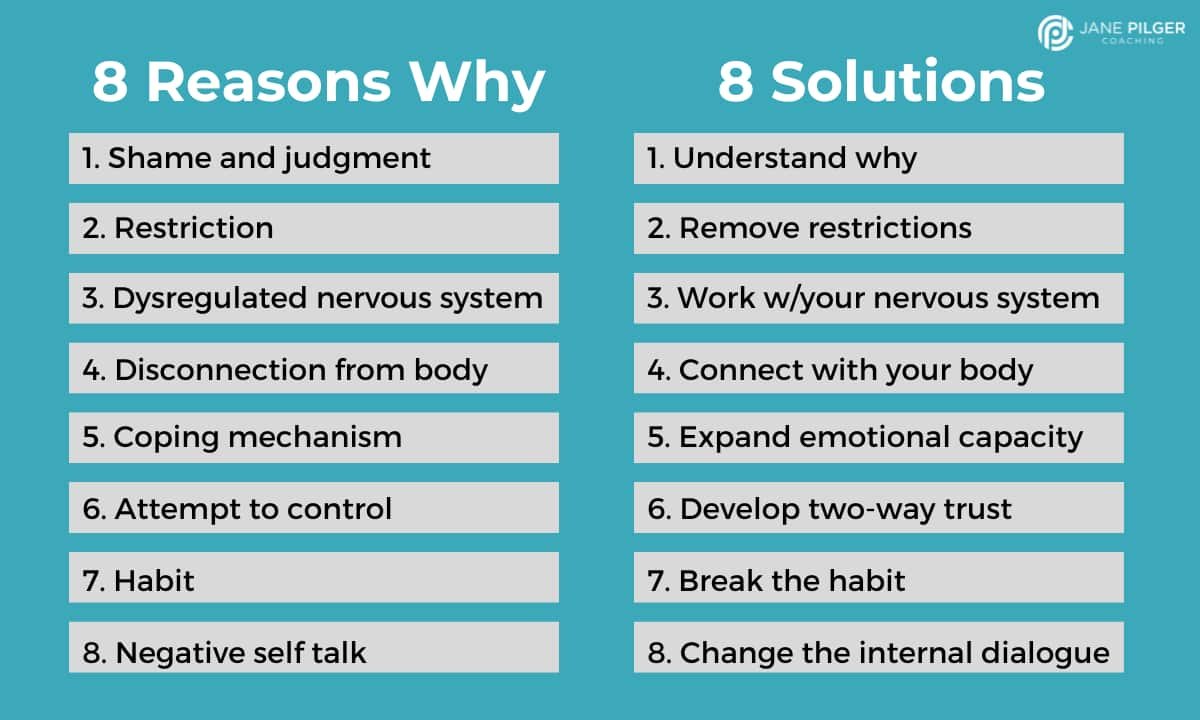 JANE PILGER COACHING

8 Reasons Why

1. Shame and judgment
2. Restriction
3. Dysregulated nervous system
4. Disconnection from body
5. Coping mechanism
6. Attempt to control
7. Habit
8. Negative self talk

8 Solutions

1. Understand why
2. Remove restrictions
3. Work w/your nervous system
4. Connect with your body
5. Expand emotional capacity
6. Develop two-way trust
7. Break the habit
8. Change the internal dialogue